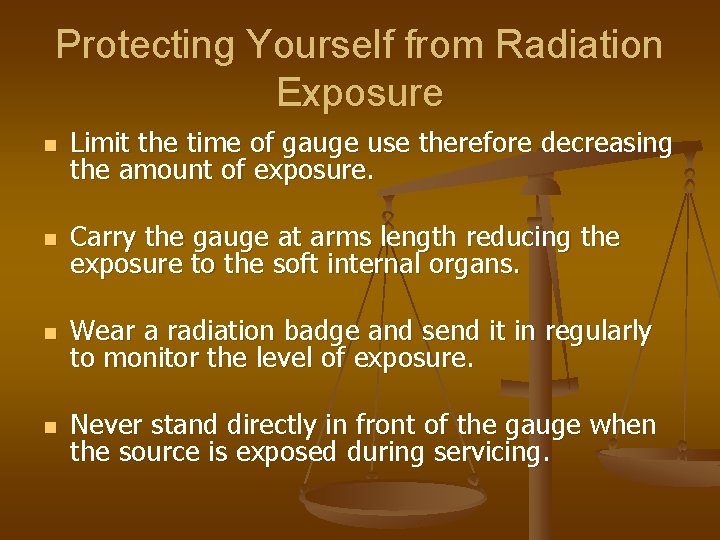 Protecting Yourself from Radiation Exposure

- Limit the time of gauge use therefore decreasing the amount of exposure.

- Carry the gauge at arms length reducing the exposure to the soft internal organs.

- Wear a radiation badge and send it in regularly to monitor the level of exposure.

- Never stand directly in front of the gauge when the source is exposed during servicing.